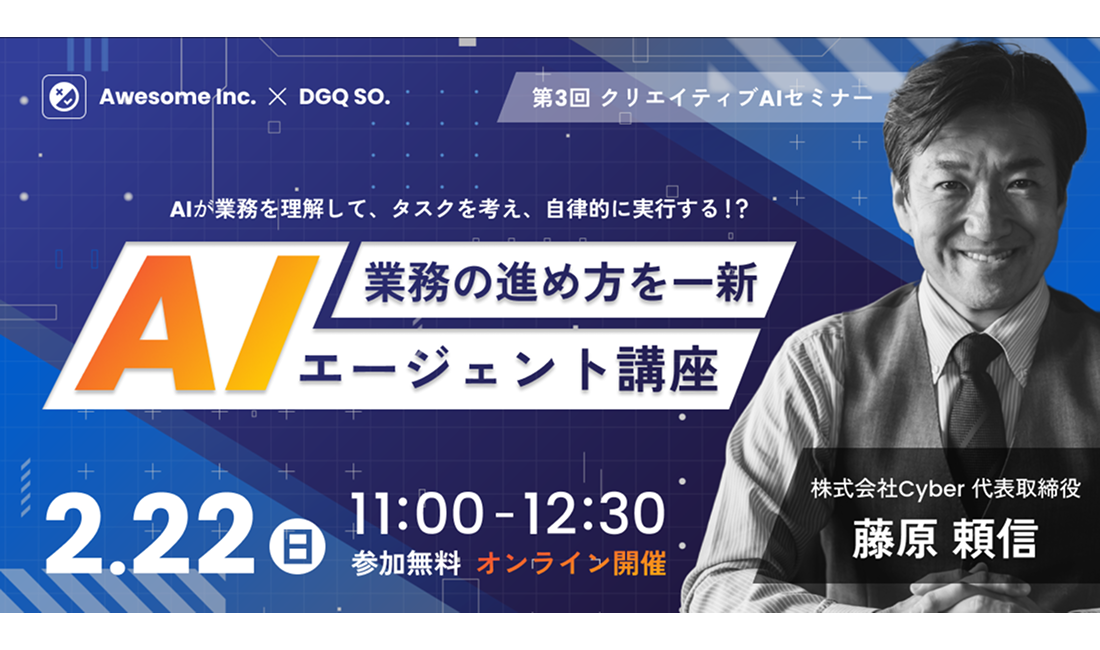 Awesome Inc. × DGQ SO.

第3回 クリエイティブAIセミナー

AIが業務を理解して、タスクを考え、自律的に実行する!?

AI 業務の進め方を一新 エージェント講座

2.22 日 11:00 - 12:30

参加無料 オンライン開催

株式会社Cyber 代表取締役

藤原 頼信